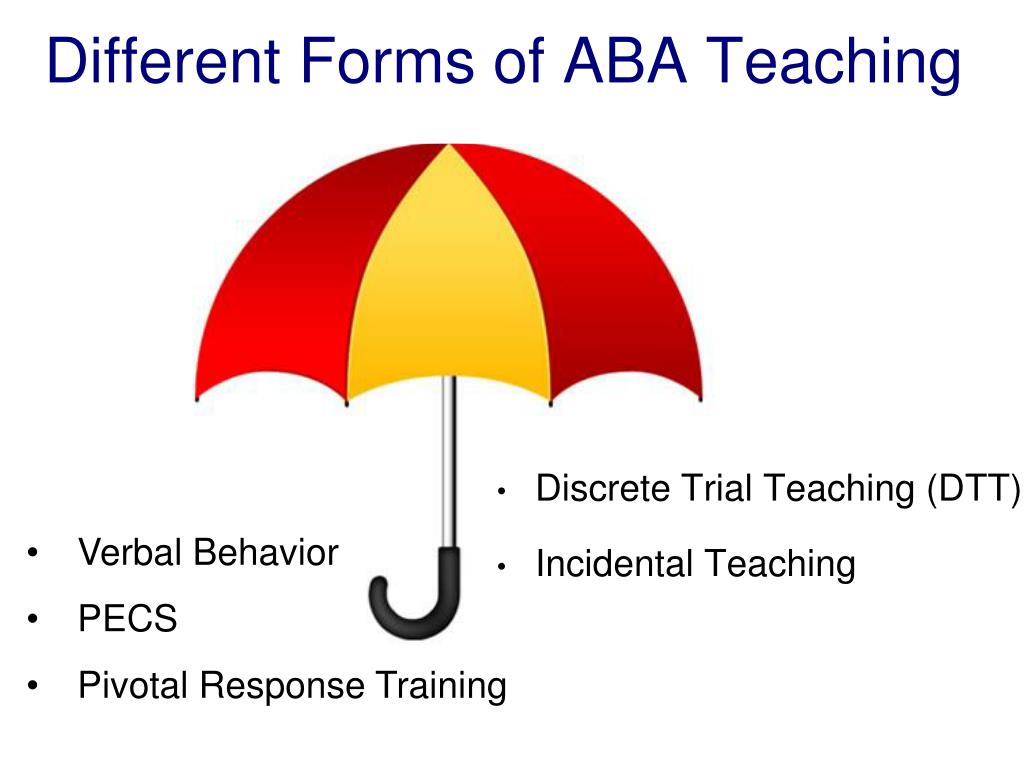 Different Forms of ABA Teaching

• Verbal Behavior
• PECS
• Pivotal Response Training

• Discrete Trial Teaching (DTT)
• Incidental Teaching